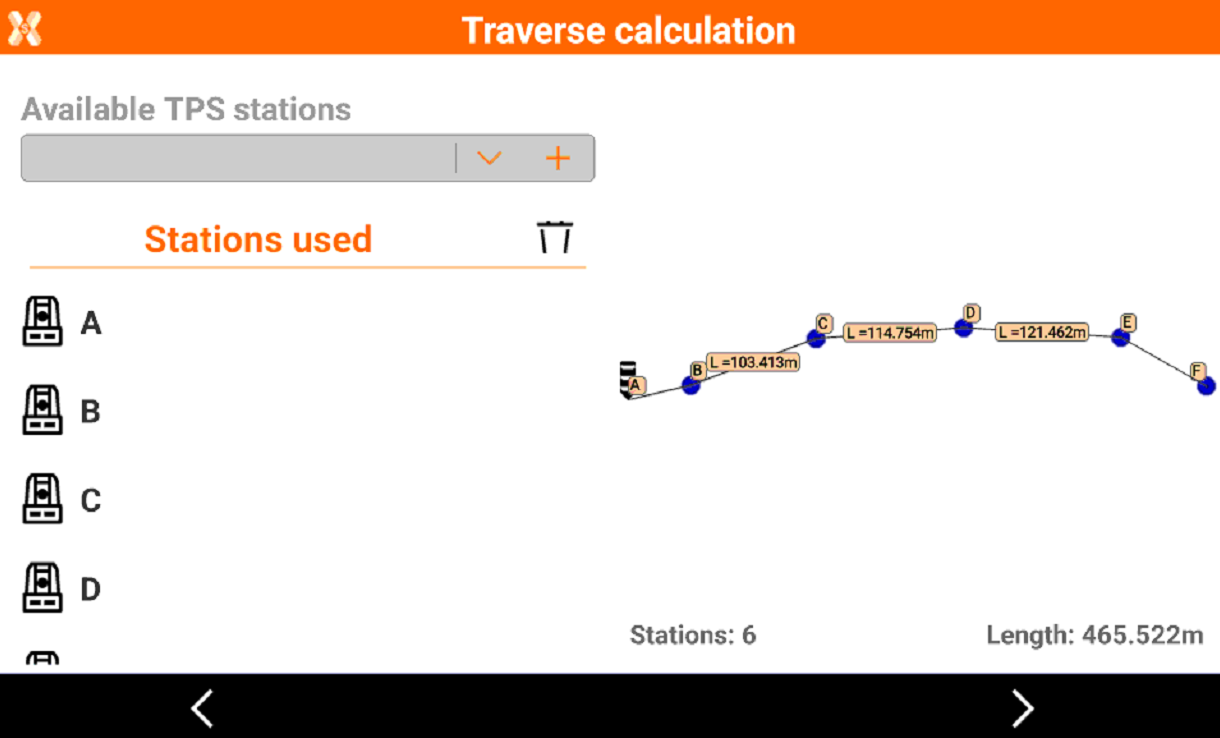 Traverse calculation

Available TPS stations

Stations used

A

B

C

D

A B L =103.413m C L =114.754m D L =121.462m E F

Stations: 6

Length: 465.522m